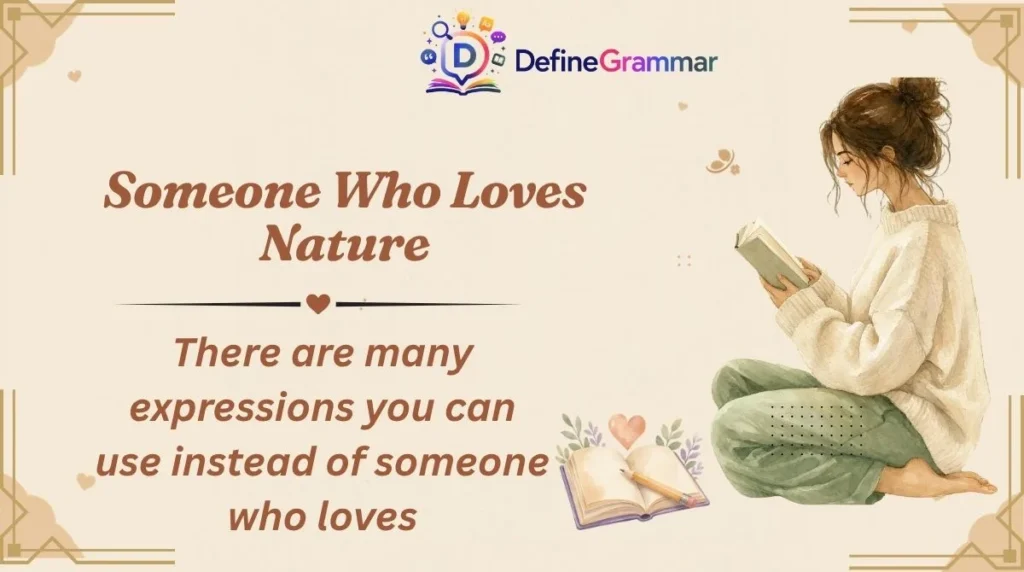 DefineGrammar

Someone Who Loves Nature

There are many expressions you can use instead of someone who loves